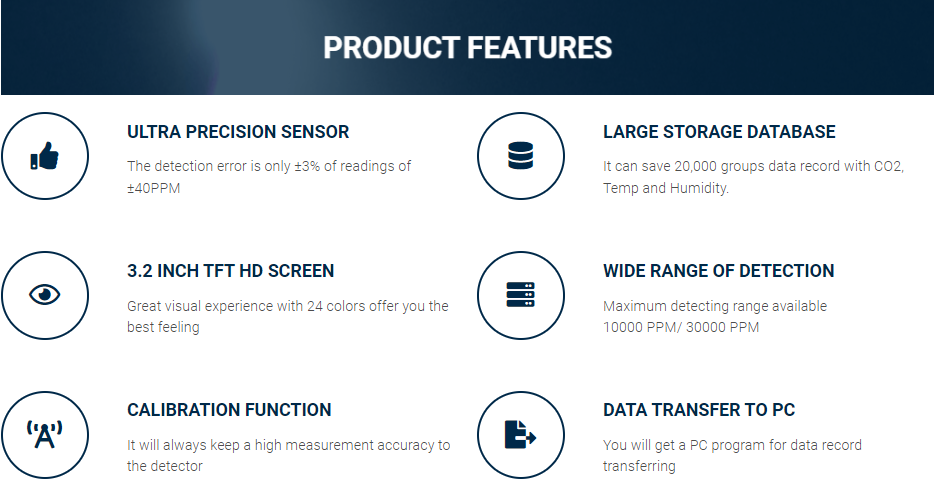 PRODUCT FEATURES

ULTRA PRECISION SENSOR

The detection error is only ±3% of readings of ±40PPM

3.2 INCH TFT HD SCREEN

Great visual experience with 24 colors offer you the best feeling

CALIBRATION FUNCTION

It will always keep a high measurement accuracy to the detector

LARGE STORAGE DATABASE

It can save 20,000 groups data record with CO2, Temp and Humidity.

WIDE RANGE OF DETECTION

Maximum detecting range available 10000 PPM/ 30000 PPM

DATA TRANSFER TO PC

You will get a PC program for data record transferring